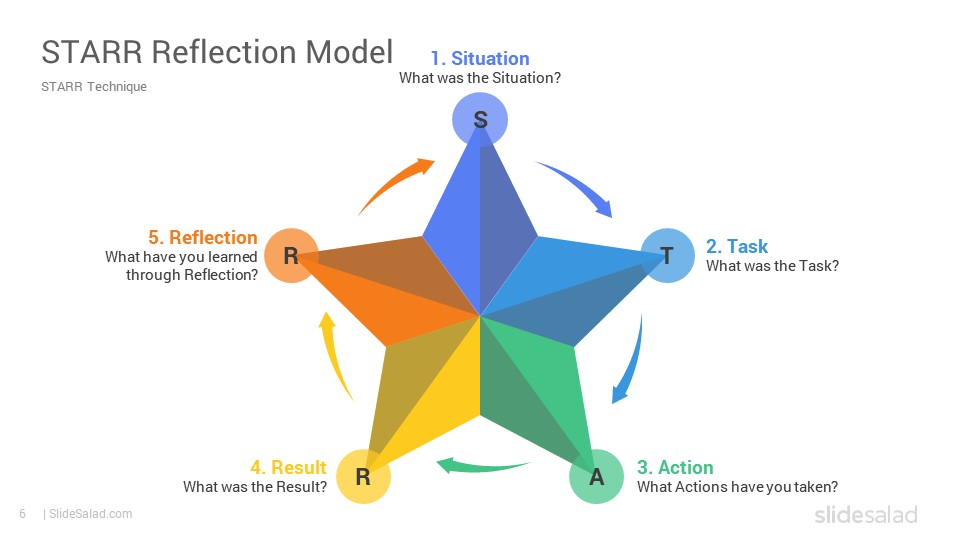 STARR Reflection Model

STARR Technique

1. Situation
What was the Situation?

S

2. Task
What was the Task?

T

3. Action
What Actions have you taken?

A

4. Result
What was the Result?

R

5. Reflection
What have you learned through Reflection?

R

6 | SlideSalad.com

slidesalad